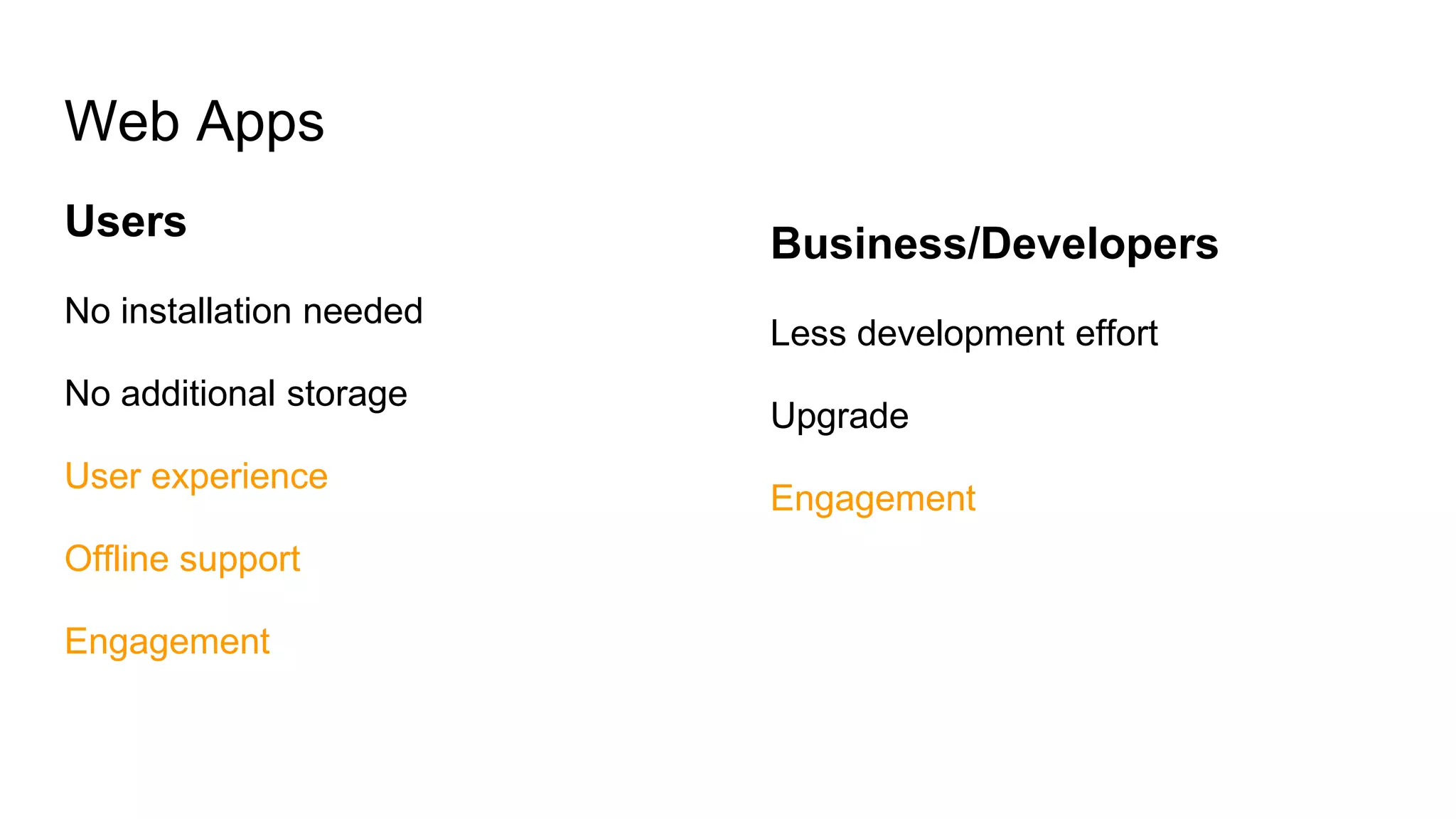 Web Apps

Users

No installation needed

No additional storage

User experience

Offline support

Engagement

Business/Developers

Less development effort

Upgrade

Engagement